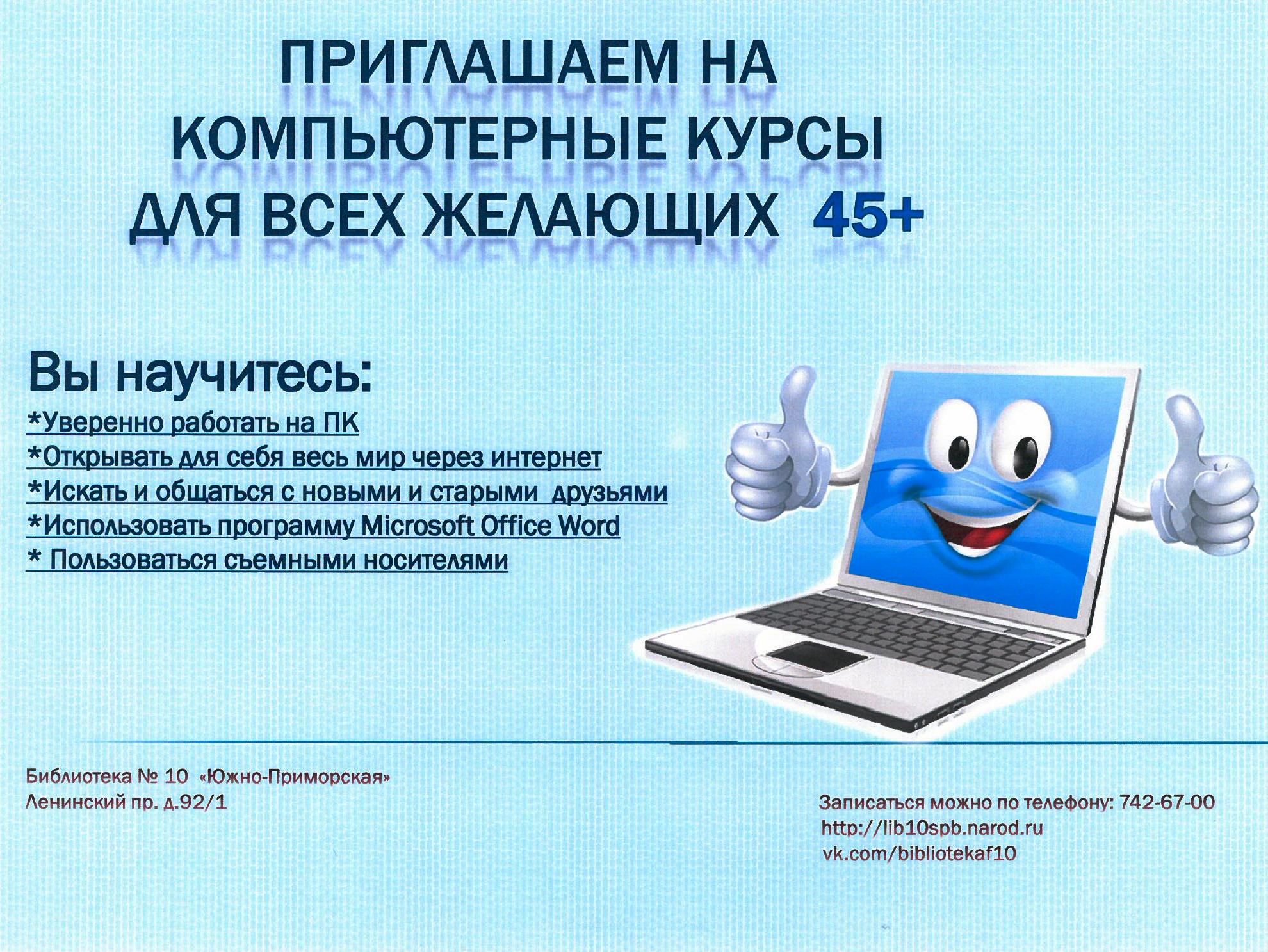 ПРИГЛАШАЕМ НА КОМПЬЮТЕРНЫЕ КУРСЫ ДЛЯ ВСЕХ ЖЕЛАЮЩИХ 45+

Вы научитесь:
*Уверенно работать на ПК
*Открывать для себя весь мир через интернет
*Искать и общаться с новыми и старыми друзьями
*Использовать программу Microsoft Office Word
* Пользоваться съемными носителями

Библиотека № 10 «Южно-Приморская»
Ленинский пр. д.92/1

Записаться можно по телефону: 742-67-00
http://lib10spb.narod.ru
vk.com/bibliotekaf10